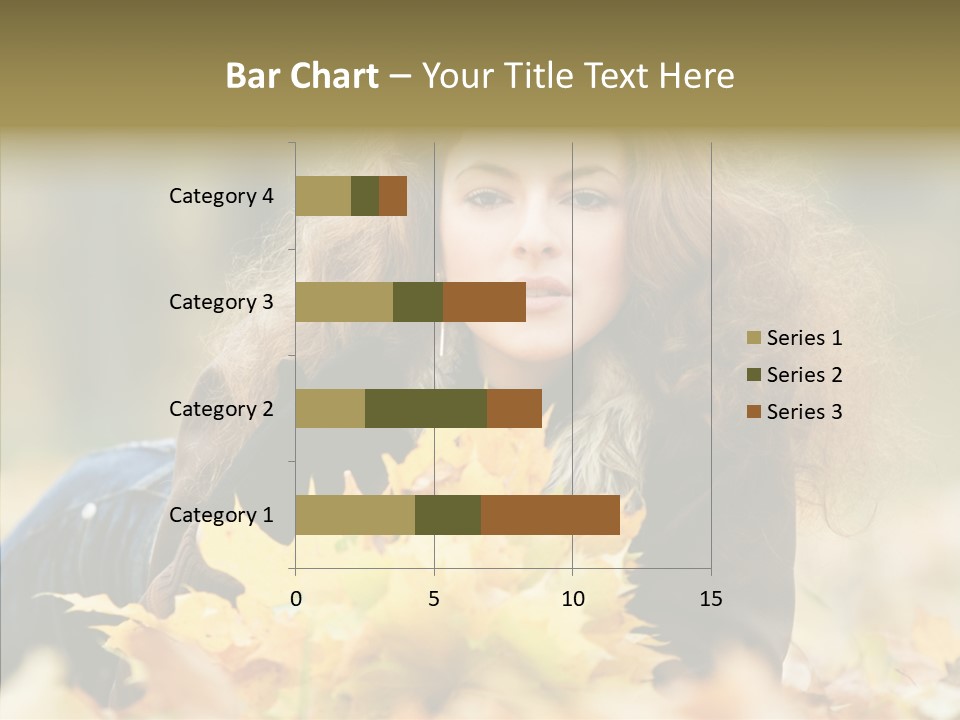 Bar Chart – Your Title Text Here

Category 4
Category 3
Category 2
Category 1

0
5
10
15

Series 1
Series 2
Series 3